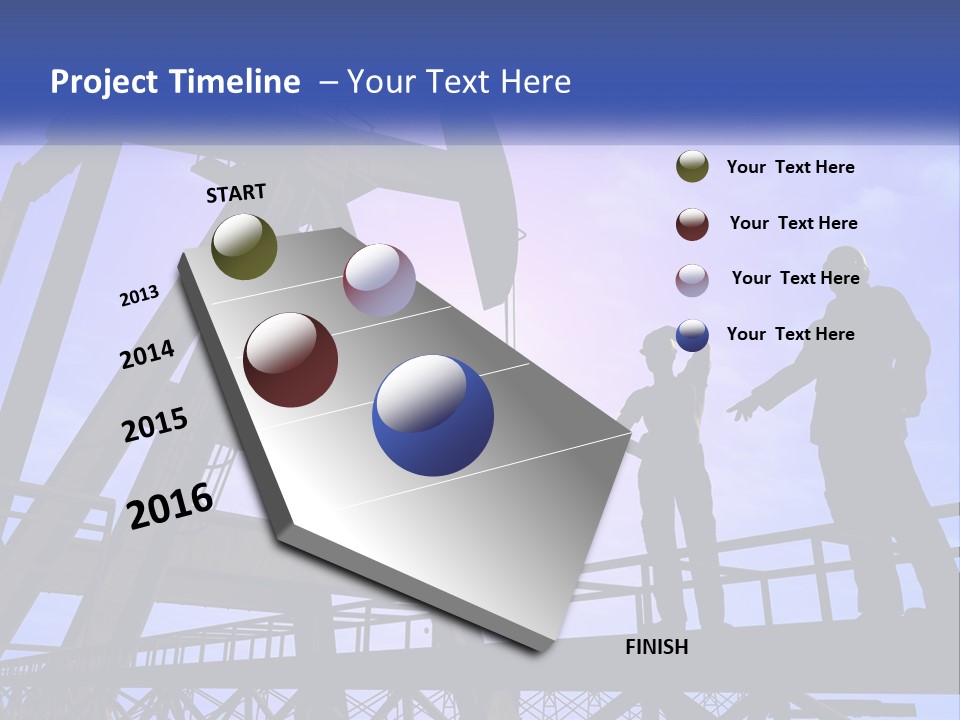 Project Timeline – Your Text Here

START

2013

2014

2015

2016

FINISH

Your Text Here

Your Text Here

Your Text Here

Your Text Here